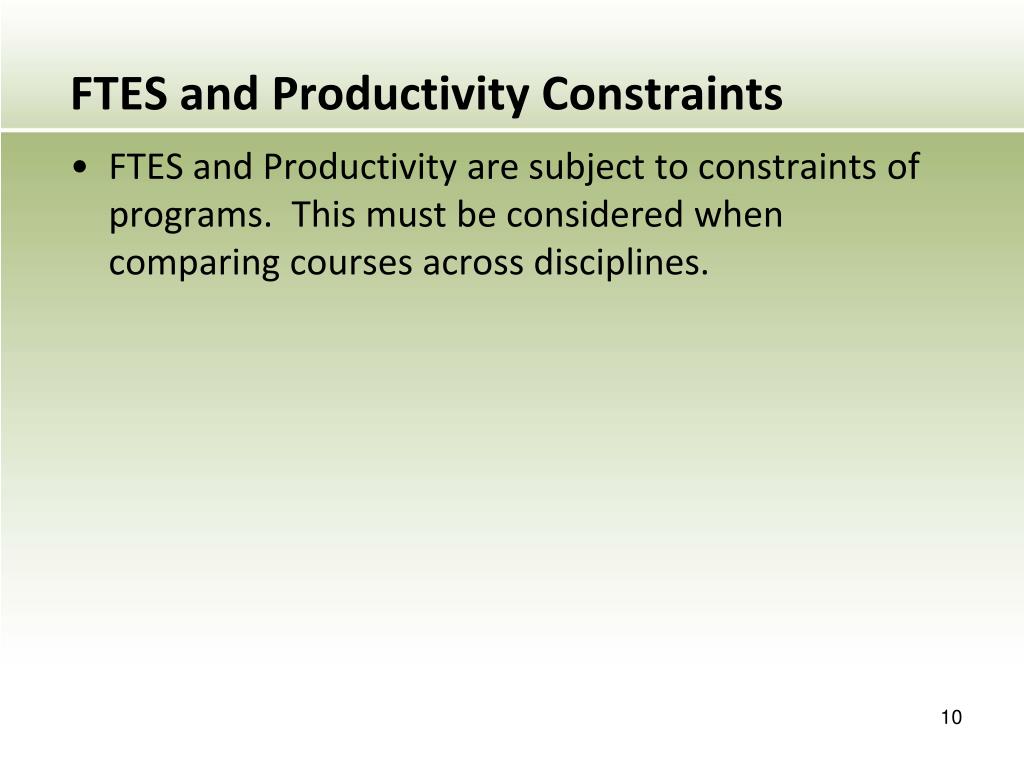 FTES and Productivity Constraints

• FTES and Productivity are subject to constraints of programs. This must be considered when comparing courses across disciplines.

10